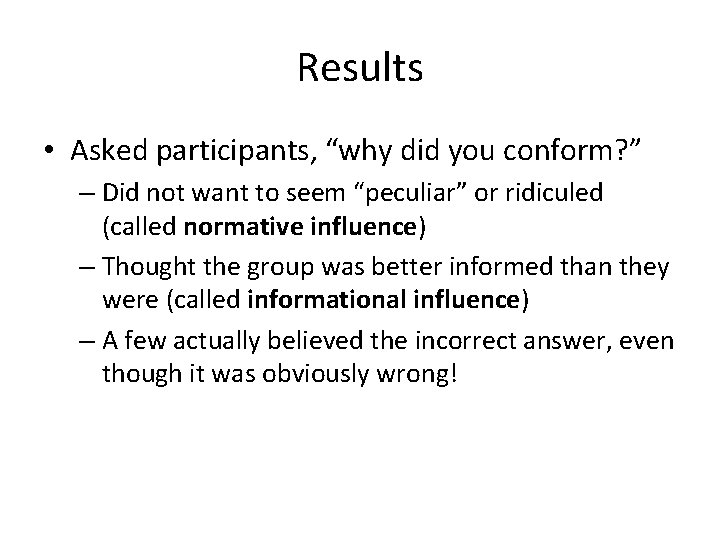 Results

• Asked participants, “why did you conform?”

– Did not want to seem “peculiar” or ridiculed (called normative influence)

– Thought the group was better informed than they were (called informational influence)

– A few actually believed the incorrect answer, even though it was obviously wrong!